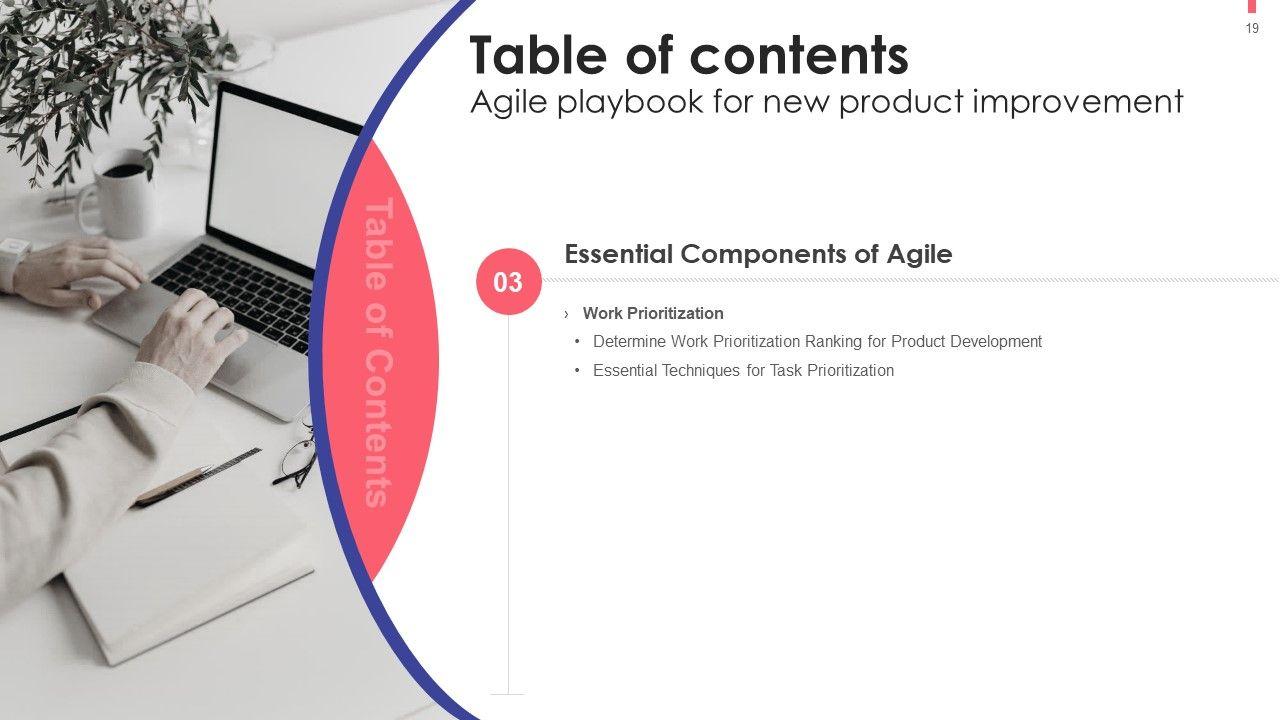 19

Table of contents
Agile playbook for new product improvement

Table of Contents

03

Essential Components of Agile

› Work Prioritization
• Determine Work Prioritization Ranking for Product Development
• Essential Techniques for Task Prioritization